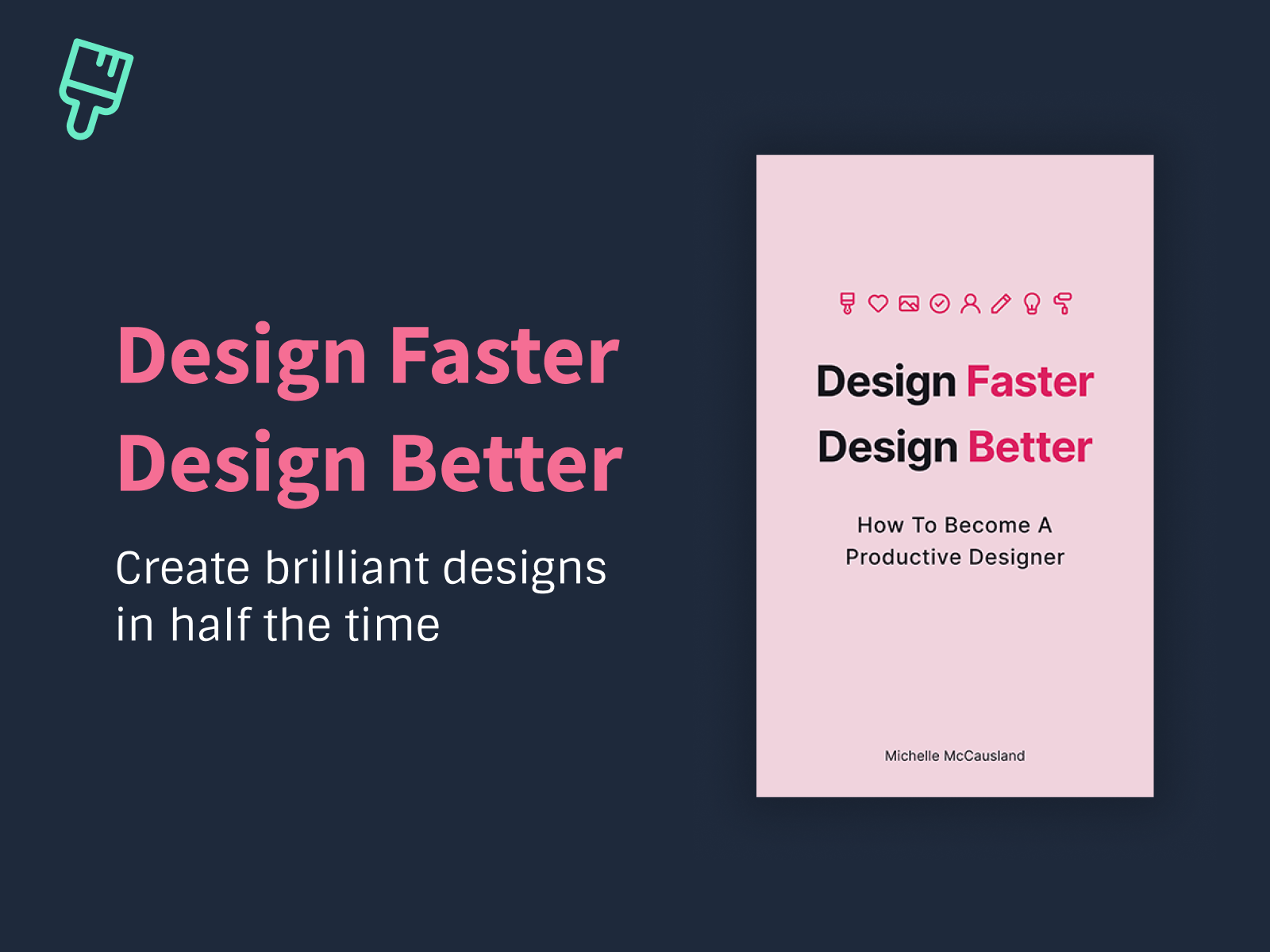 Design Faster
Design Better

Create brilliant designs in half the time

Design Faster
Design Better

How To Become A Productive Designer

Michelle McCausland